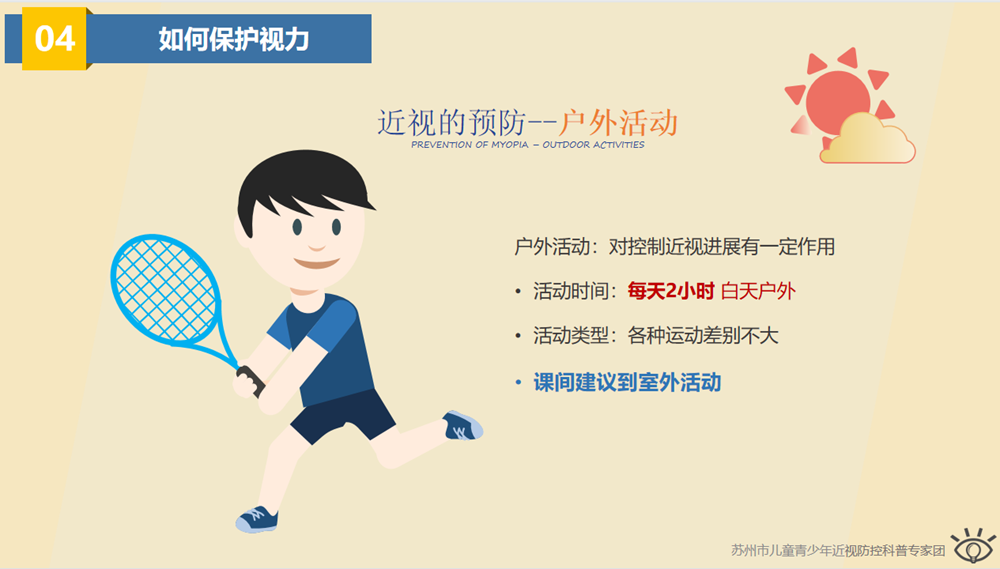 04 如何保护视力

近视的预防--户外活动
PREVENTION OF MYOPIA – OUTDOOR ACTIVITIES

户外活动：对控制近视进展有一定作用

• 活动时间：每天2小时 白天户外

• 活动类型：各种运动差别不大

• 课间建议到室外活动

苏州市儿童青少年近视防控科普专家团